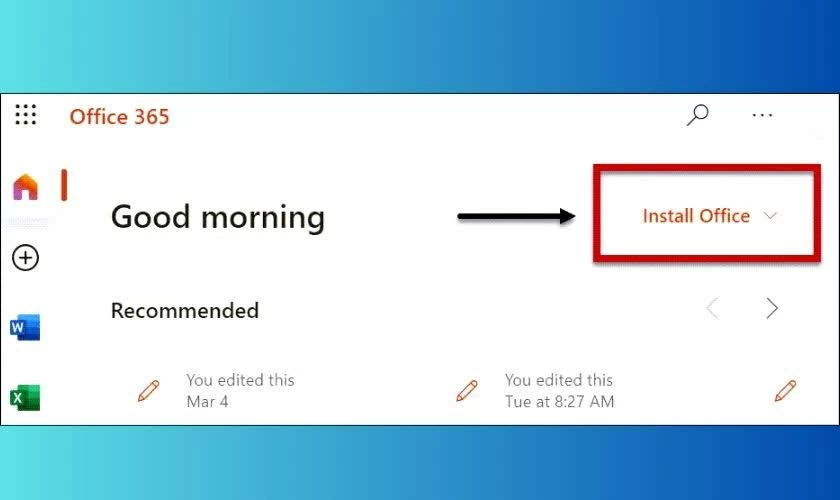 Office 365

Good morning

Install Office

Recommended

You edited this
Mar 4

You edited this
Tue at 8:27 AM